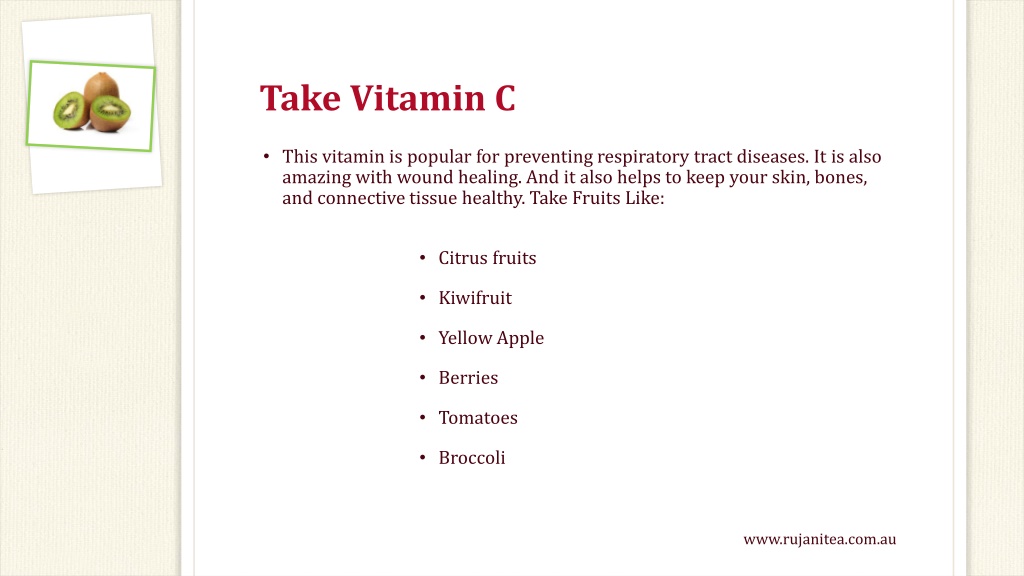 Take Vitamin C

• This vitamin is popular for preventing respiratory tract diseases. It is also amazing with wound healing. And it also helps to keep your skin, bones, and connective tissue healthy. Take Fruits Like:

• Citrus fruits
• Kiwifruit
• Yellow Apple
• Berries
• Tomatoes
• Broccoli

www.rujanitea.com.au